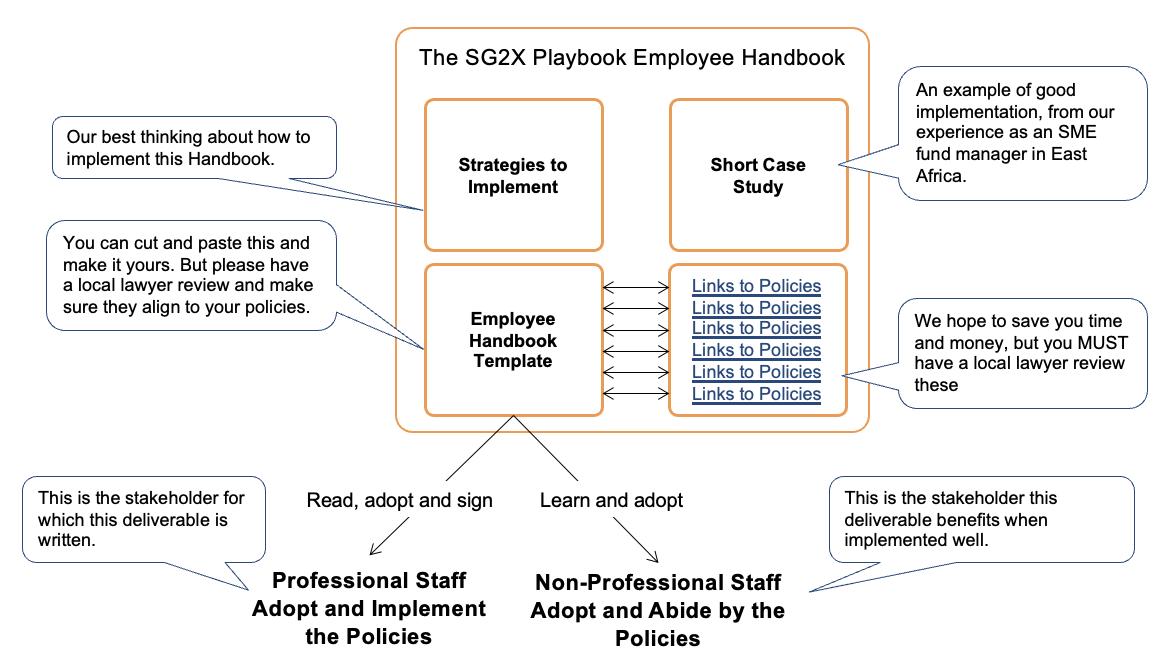 The SG2X Playbook Employee Handbook

Our best thinking about how to implement this Handbook.

Strategies to Implement

Short Case Study

An example of good implementation, from our experience as an SME fund manager in East Africa.

You can cut and paste this and make it yours. But please have a local lawyer review and make sure they align to your policies.

Employee Handbook Template

Links to Policies
Links to Policies
Links to Policies
Links to Policies
Links to Policies
Links to Policies

We hope to save you time and money, but you MUST have a local lawyer review these

This is the stakeholder for which this deliverable is written.

Read, adopt and sign

Learn and adopt

This is the stakeholder this deliverable benefits when implemented well.

Professional Staff Adopt and Implement the Policies

Non-Professional Staff Adopt and Abide by the Policies